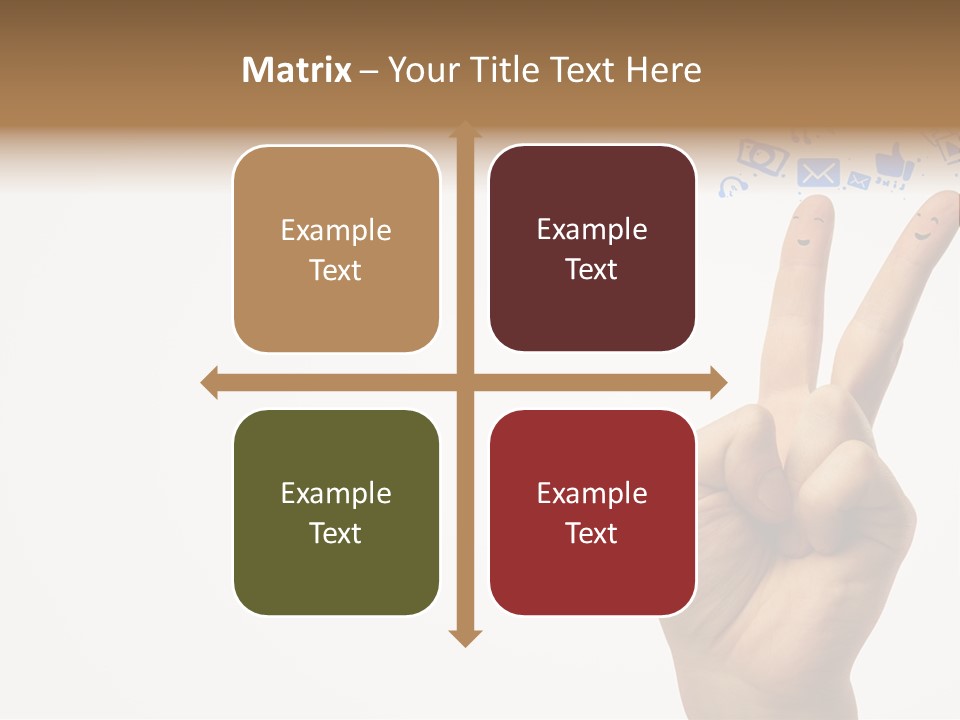 Matrix – Your Title Text Here

Example Text

Example Text

Example Text

Example Text